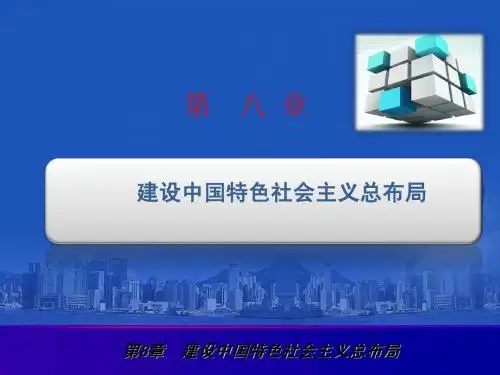 第 八 章

建设中国特色社会主义总布局

第8章 建设中国特色社会主义总布局